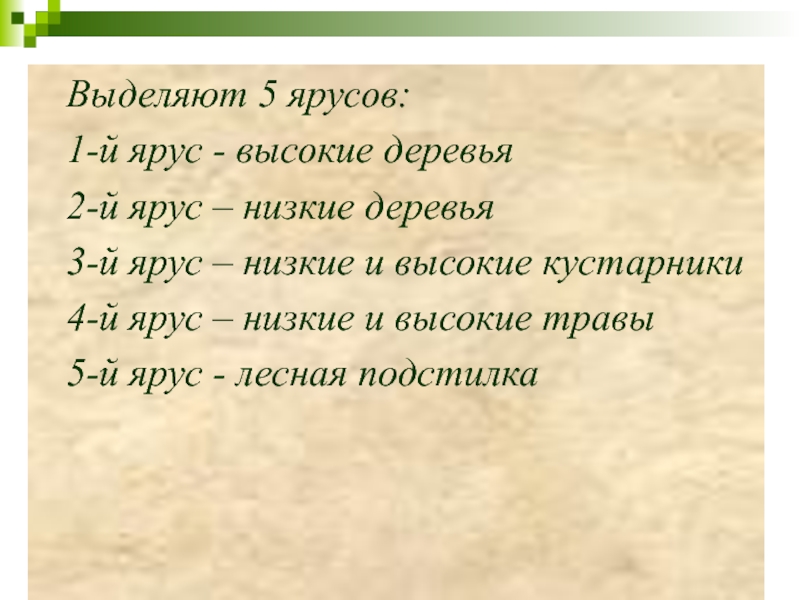 Выделяют 5 ярусов:
1-й ярус - высокие деревья
2-й ярус – низкие деревья
3-й ярус – низкие и высокие кустарники
4-й ярус – низкие и высокие травы
5-й ярус - лесная подстилка